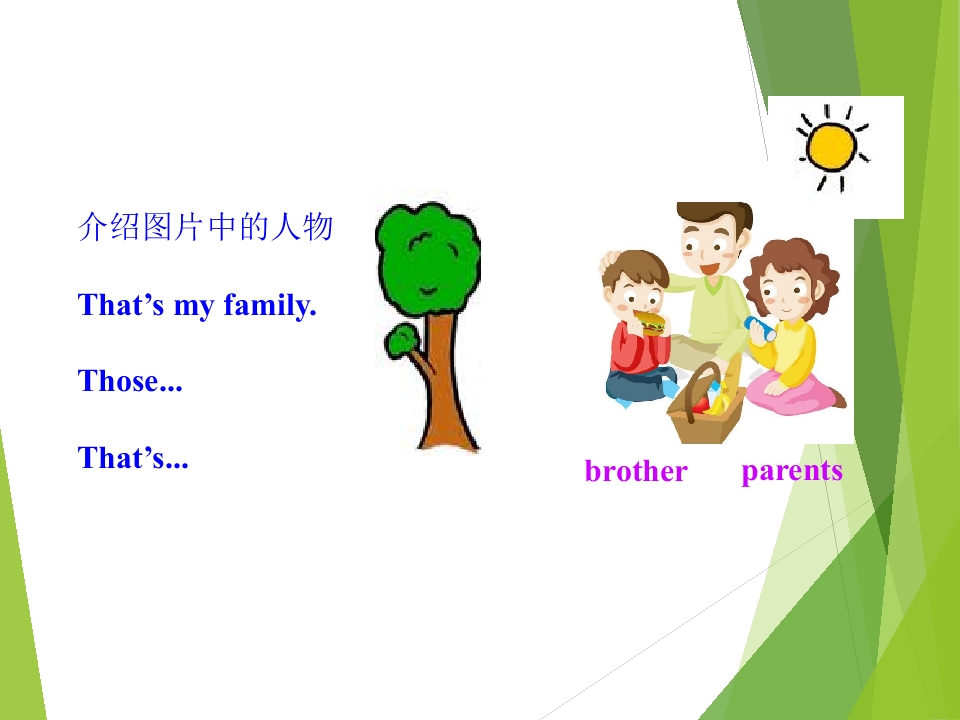 介绍图片中的人物

That’s my family.

Those...

That’s...

brother

parents